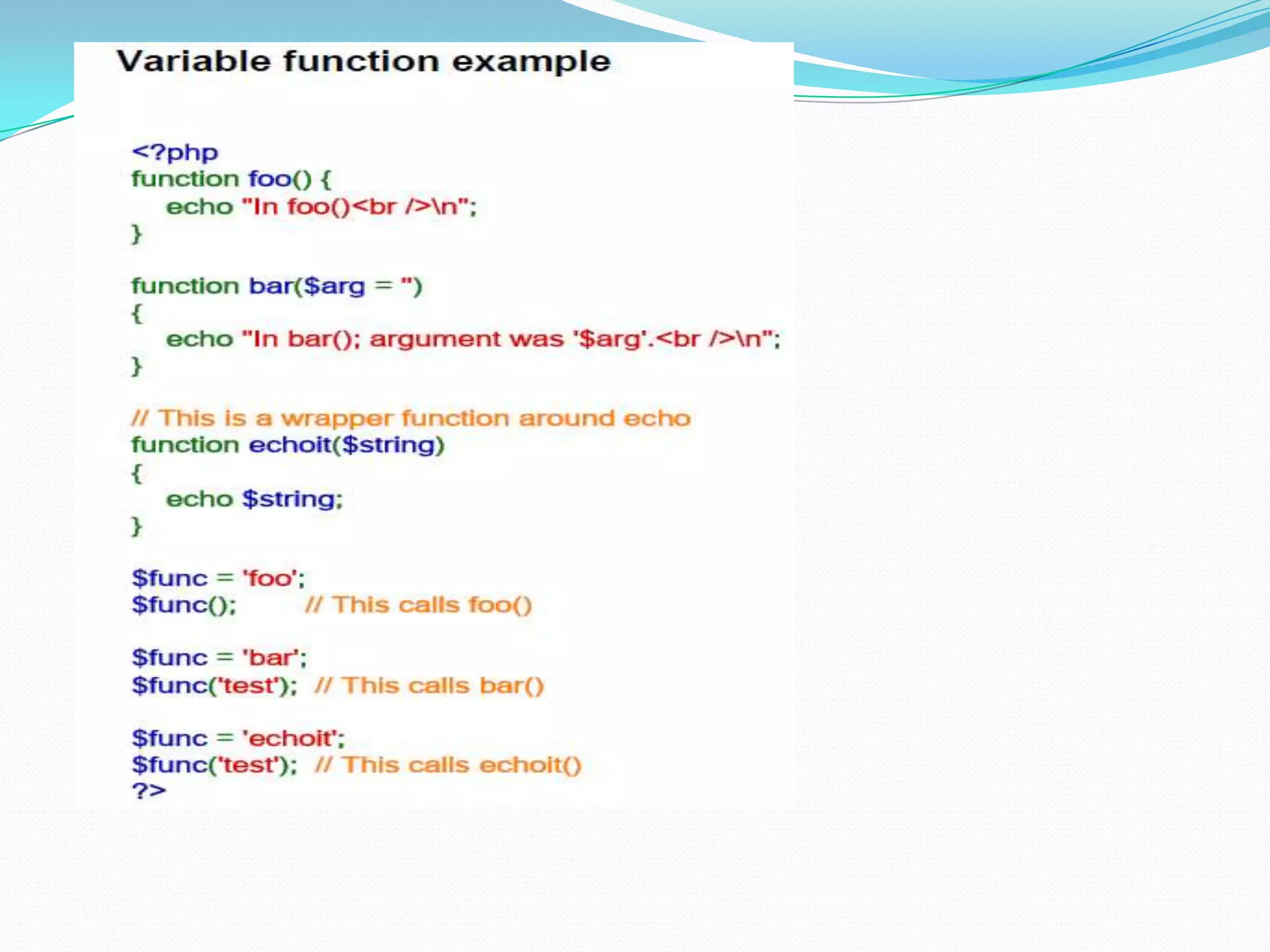 Variable function example

<?php
function foo() {
    echo "In foo()<br />\n";
}

function bar($arg = '')
{
    echo "In bar(); argument was '$arg'.<br />\n";
}

// This is a wrapper function around echo
function echoit($string)
{
    echo $string;
}

$func = 'foo';
$func();        // This calls foo()

$func = 'bar';
$func('test');  // This calls bar()

$func = 'echoit';
$func('test');  // This calls echoit()
?>